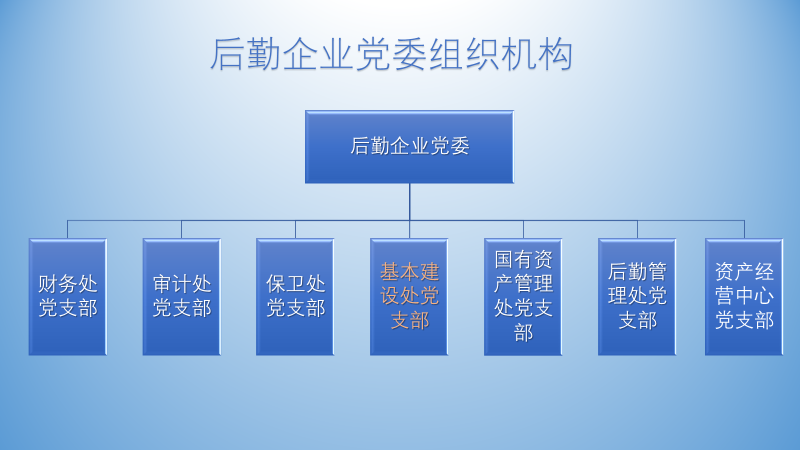 后勤企业党委组织机构

后勤企业党委

财务处党支部

审计处党支部

保卫处党支部

基本建设处党支部

国有资产管理处党支部

后勤管理处党支部

资产经营中心党支部